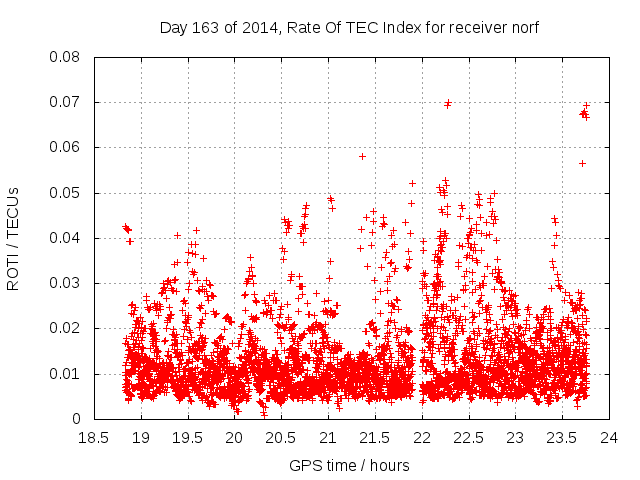 Day 163 of 2014, Rate Of TEC Index for receiver norf

ROTI / TECUs

0.08
0.07
0.06
0.05
0.04
0.03
0.02
0.01
0

18.5 19 19.5 20 20.5 21 21.5 22 22.5 23 23.5 24

GPS time / hours